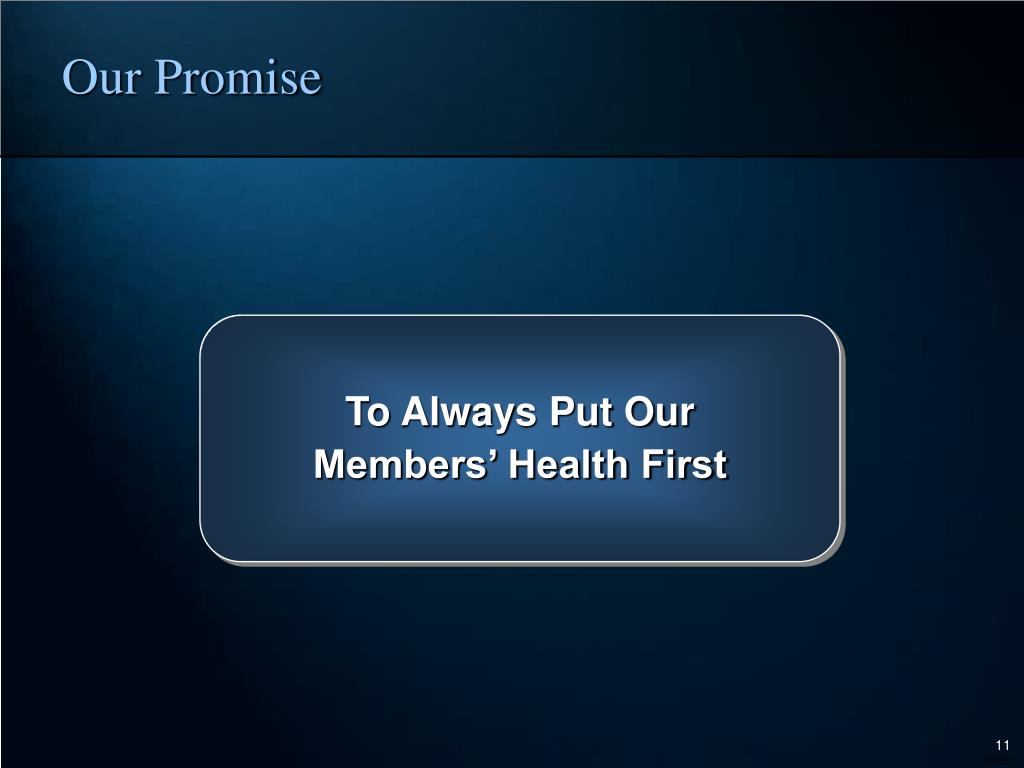 Our Promise

To Always Put Our Members’ Health First

11